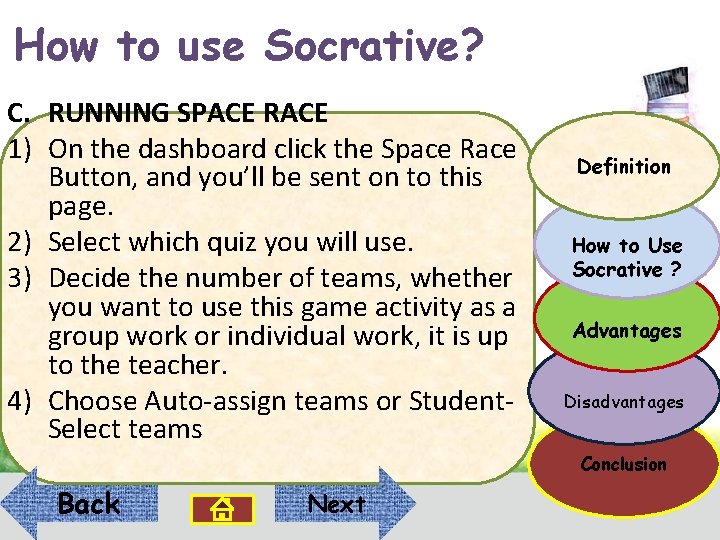 How to use Socrative?

C. RUNNING SPACE RACE

1) On the dashboard click the Space Race Button, and you'll be sent on to this page.

2) Select which quiz you will use.

3) Decide the number of teams, whether you want to use this game activity as a group work or individual work, it is up to the teacher.

4) Choose Auto-assign teams or Student-Select teams

Definition

How to Use Socrative ?

Advantages

Disadvantages

Conclusion

Back

Next